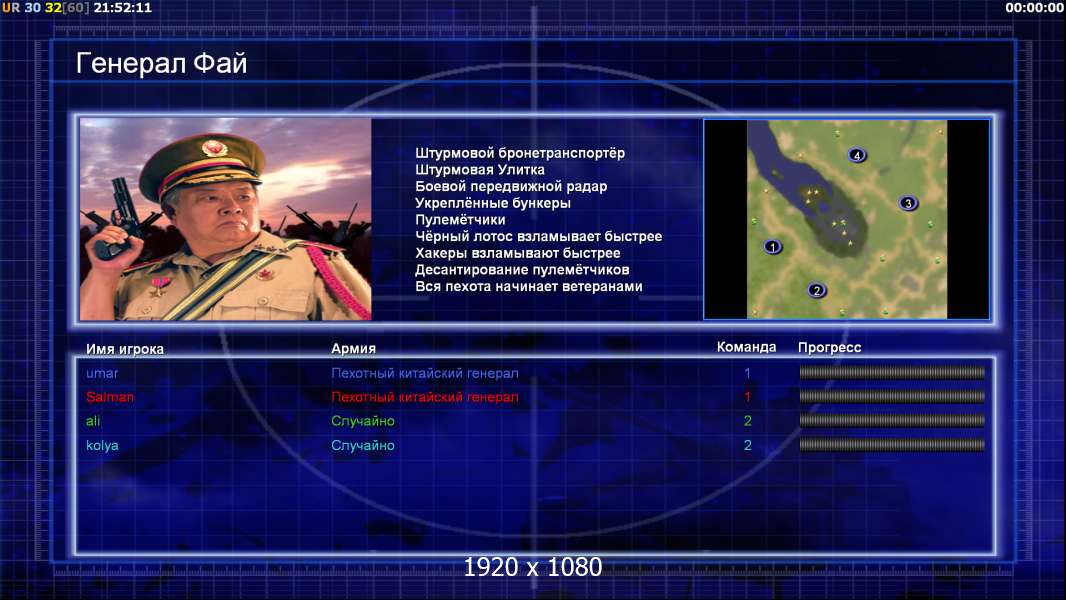 UR 30 32[60] 21:52:11

00:00:00

Генерал Фай

Штурмовой бронетранспортёр
Штурмовая Улитка
Боевой передвижной радар
Укреплённые бункеры
Пулемётчики
Чёрный лотос взламывает быстрее
Хакеры взламывают быстрее
Десантирование пулемётчиков
Вся пехота начинает ветеранами

4
3
1
2

| Имя игрока | Армия | Команда | Прогресс |
|---|---|---|---|
| umar | Пехотный китайский генерал | 1 | |
| Salman | Пехотный китайский генерал | 1 | |
| ali | Случайно | 2 | |
| kolya | Случайно | 2 | |

1920 x 1080